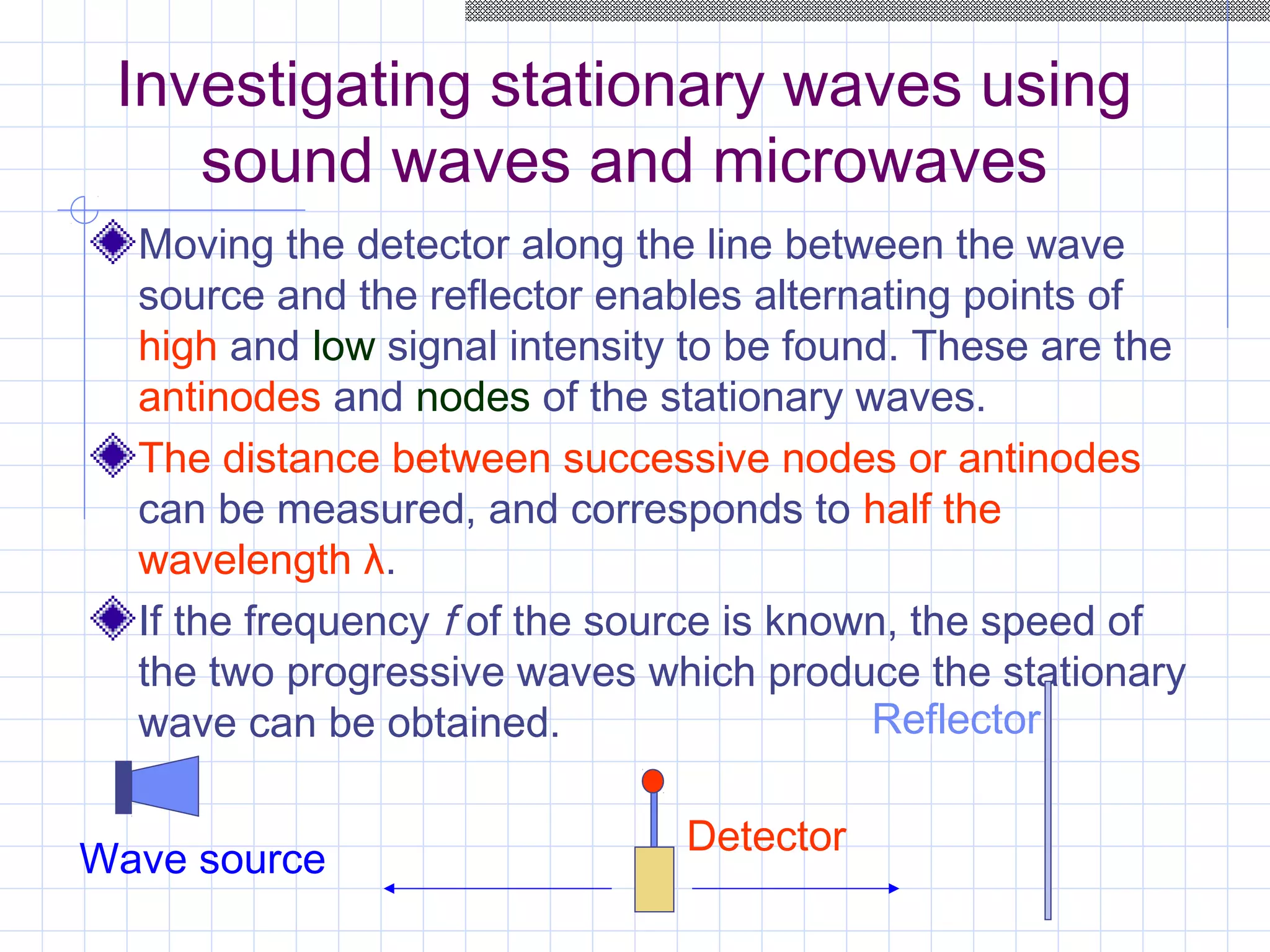 Investigating stationary waves using sound waves and microwaves

Moving the detector along the line between the wave source and the reflector enables alternating points of high and low signal intensity to be found. These are the antinodes and nodes of the stationary waves.

The distance between successive nodes or antinodes can be measured, and corresponds to half the wavelength λ.

If the frequency $f$ of the source is known, the speed of the two progressive waves which produce the stationary wave can be obtained.

Reflector

Wave source

Detector